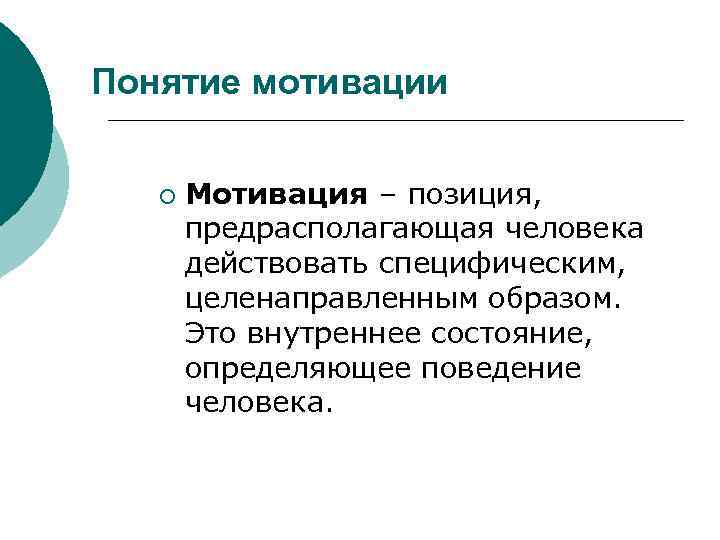 Понятие мотивации

Мотивация – позиция, предрасполагающая человека действовать специфическим, целенаправленным образом. Это внутреннее состояние, определяющее поведение человека.